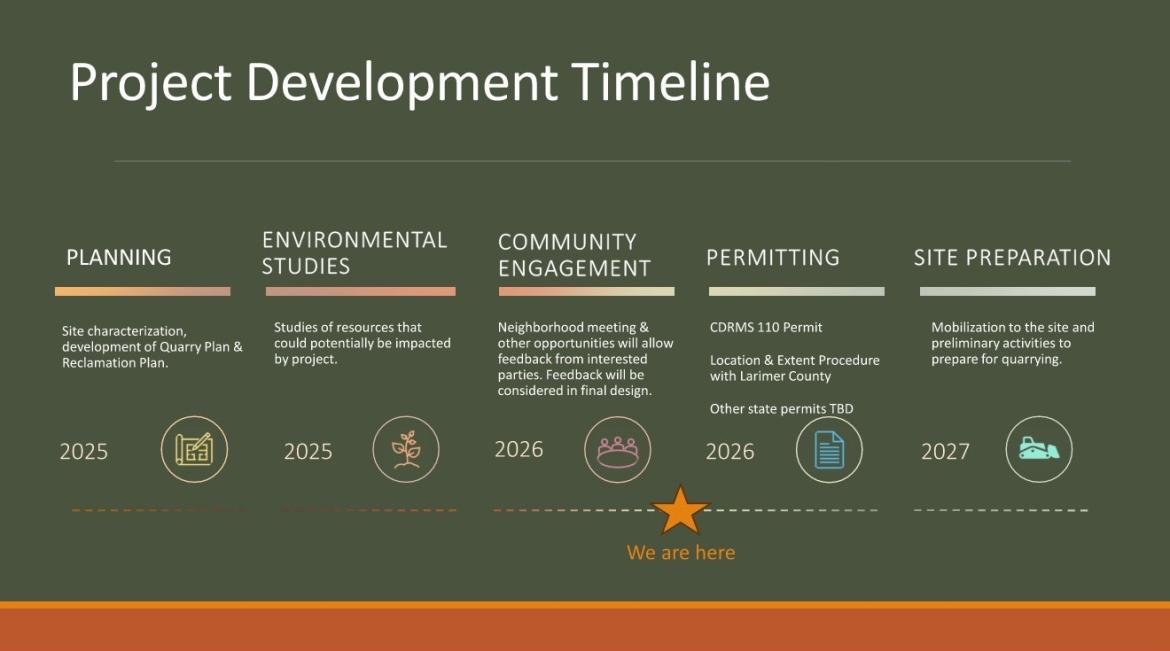 Project Development Timeline

PLANNING

Site characterization, development of Quarry Plan & Reclamation Plan.

2025

ENVIRONMENTAL STUDIES

Studies of resources that could potentially be impacted by project.

2025

COMMUNITY ENGAGEMENT

Neighborhood meeting & other opportunities will allow feedback from interested parties. Feedback will be considered in final design.

2026

PERMITTING

CDRMS 110 Permit

Location & Extent Procedure with Larimer County

Other state permits TBD

2026

SITE PREPARATION

Mobilization to the site and preliminary activities to prepare for quarrying.

2027

We are here